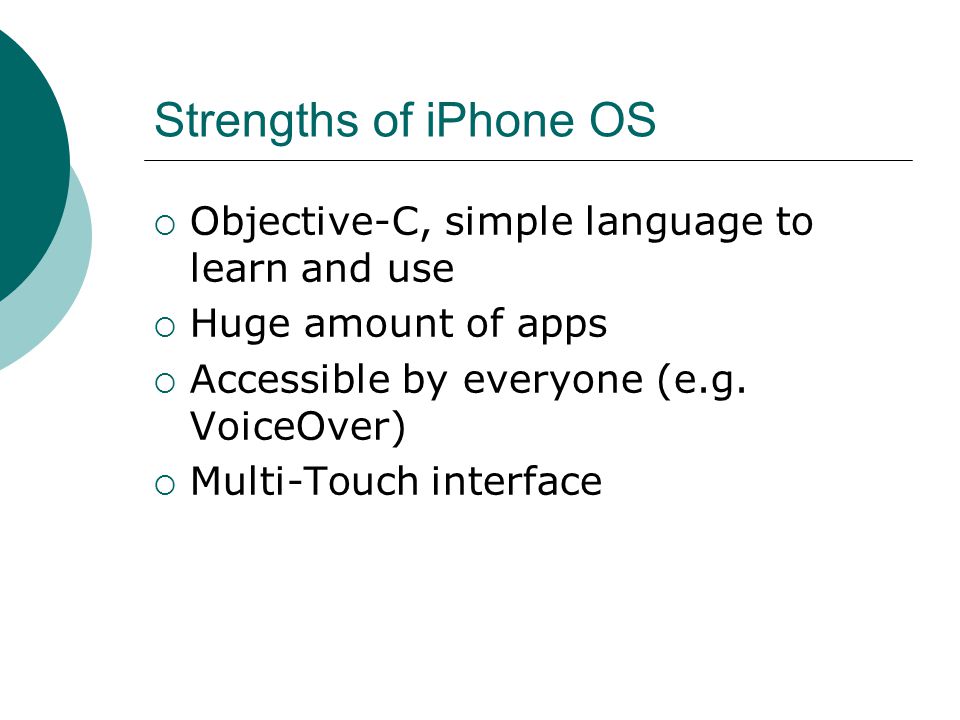 Strengths of iPhone OS

○ Objective-C, simple language to learn and use
○ Huge amount of apps
○ Accessible by everyone (e.g. VoiceOver)
○ Multi-Touch interface